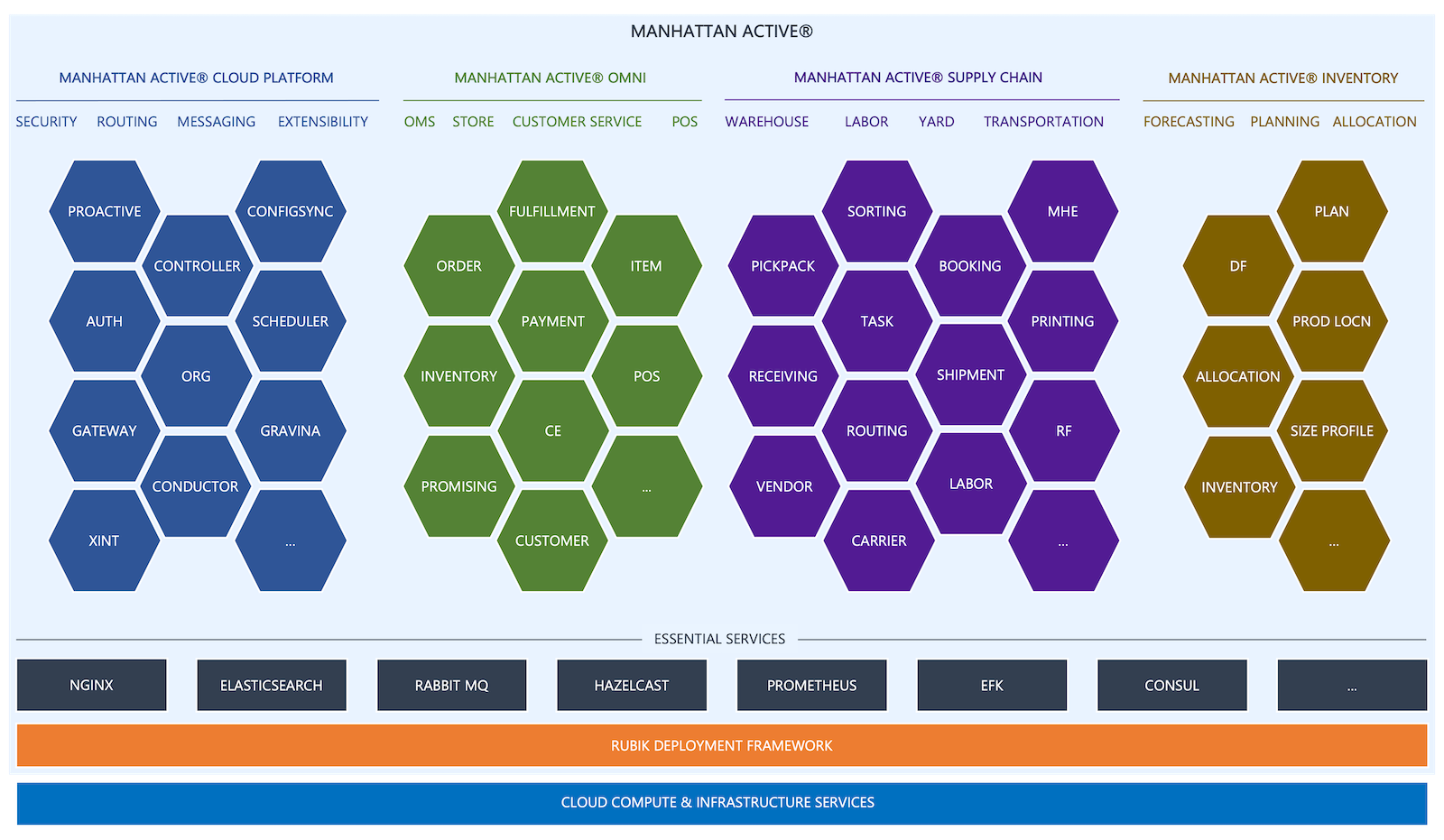 MANHATTAN ACTIVE®

MANHATTAN ACTIVE® CLOUD PLATFORM

SECURITY ROUTING MESSAGING EXTENSIBILITY

PROACTIVE
CONFIGSYNC
CONTROLLER
AUTH
SCHEDULER
ORG
GATEWAY
GRAVINA
CONDUCTOR
XINT
...

MANHATTAN ACTIVE® OMNI

OMS STORE CUSTOMER SERVICE POS

FULFILLMENT
ORDER
ITEM
PAYMENT
INVENTORY
POS
CE
PROMISING
...
CUSTOMER

MANHATTAN ACTIVE® SUPPLY CHAIN

WAREHOUSE LABOR YARD TRANSPORTATION

SORTING
MHE
PICKPACK
BOOKING
TASK
PRINTING
RECEIVING
SHIPMENT
ROUTING
RF
VENDOR
LABOR
CARRIER
...

MANHATTAN ACTIVE® INVENTORY

FORECASTING PLANNING ALLOCATION

PLAN
DF
PROD LOCN
ALLOCATION
SIZE PROFILE
INVENTORY
...

ESSENTIAL SERVICES

NGINX
ELASTICSEARCH
RABBIT MQ
HAZELCAST
PROMETHEUS
EFK
CONSUL
...

RUBIK DEPLOYMENT FRAMEWORK

CLOUD COMPUTE & INFRASTRUCTURE SERVICES